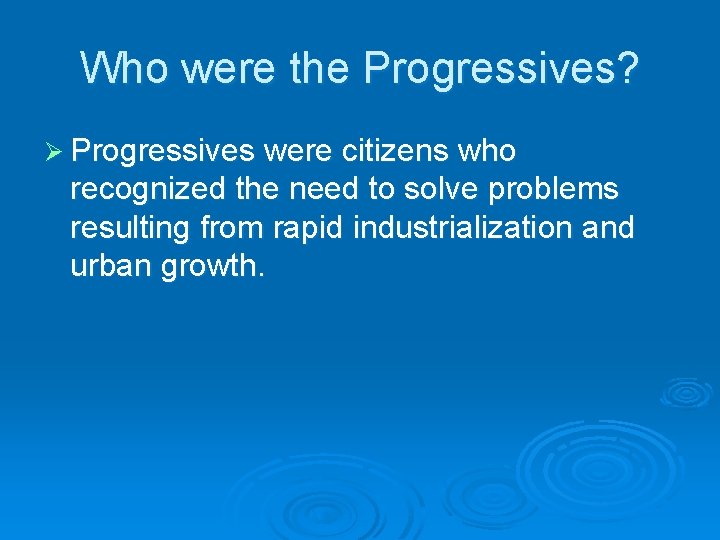 Who were the Progressives?

➢ Progressives were citizens who recognized the need to solve problems resulting from rapid industrialization and urban growth.